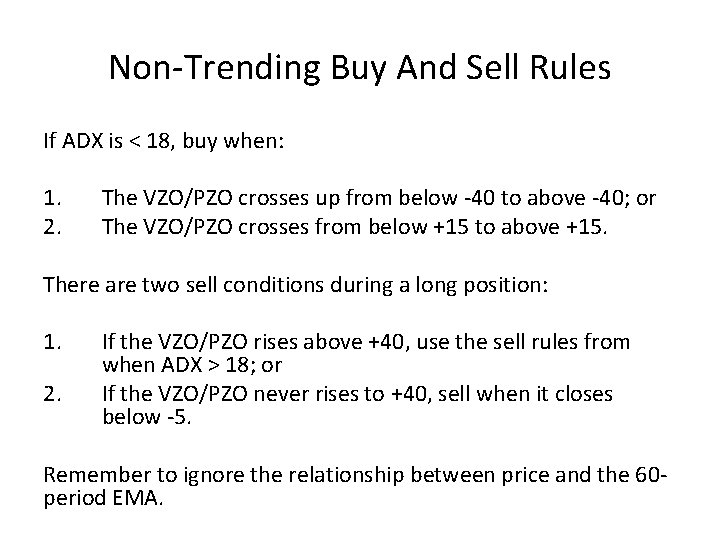 Non-Trending Buy And Sell Rules

If ADX is < 18, buy when:

1. The VZO/PZO crosses up from below -40 to above -40; or
2. The VZO/PZO crosses from below +15 to above +15.

There are two sell conditions during a long position:

1. If the VZO/PZO rises above +40, use the sell rules from when ADX > 18; or
2. If the VZO/PZO never rises to +40, sell when it closes below -5.

Remember to ignore the relationship between price and the 60-period EMA.